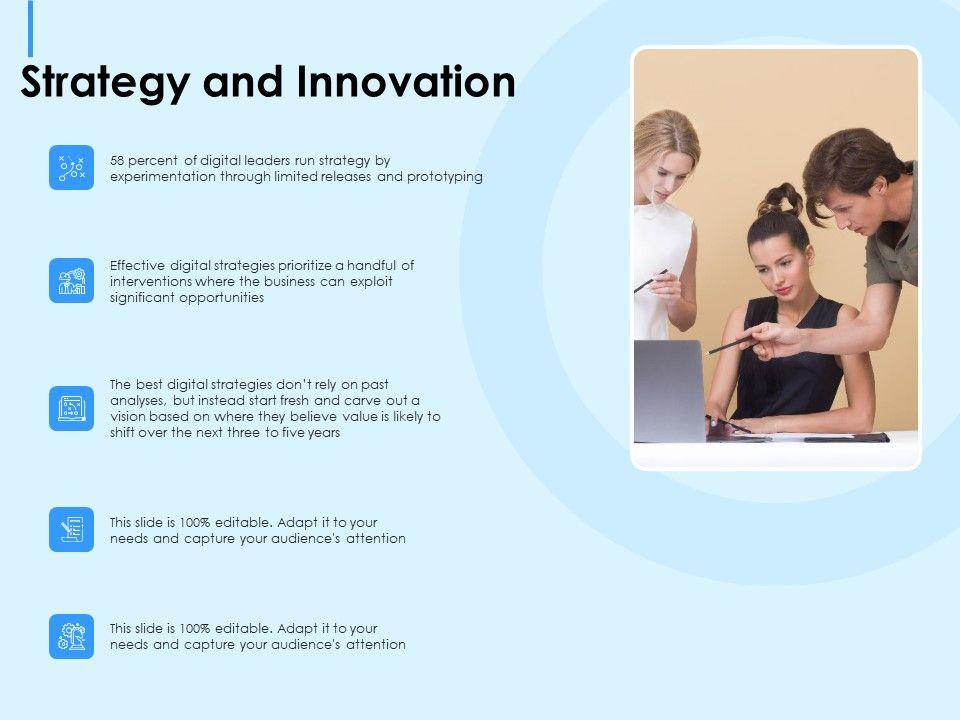 Strategy and Innovation

58 percent of digital leaders run strategy by experimentation through limited releases and prototyping

Effective digital strategies prioritize a handful of interventions where the business can exploit significant opportunities

The best digital strategies don't rely on past analyses, but instead start fresh and carve out a vision based on where they believe value is likely to shift over the next three to five years

This slide is 100% editable. Adapt it to your needs and capture your audience's attention

This slide is 100% editable. Adapt it to your needs and capture your audience's attention